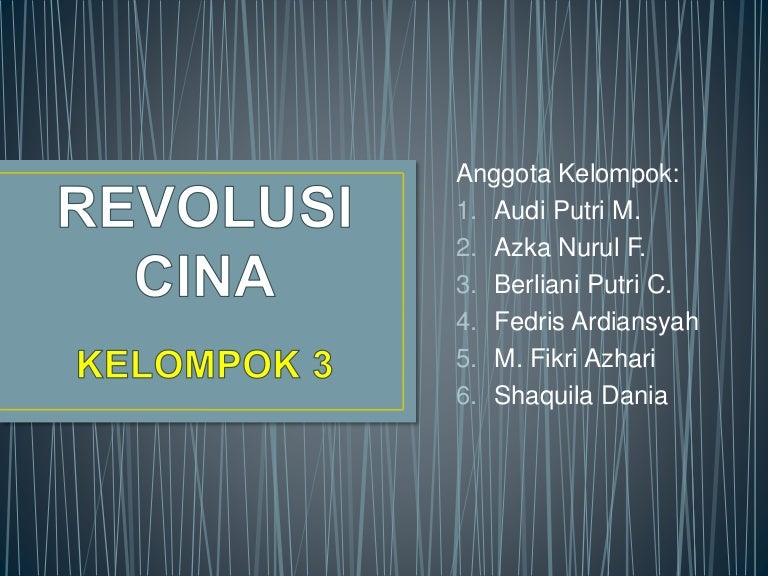 REVOLUSI CINA

KELOMPOK 3

Anggota Kelompok:
1. Audi Putri M.
2. Azka Nurul F.
3. Berliani Putri C.
4. Fedris Ardiansyah
5. M. Fikri Azhari
6. Shaquila Dania